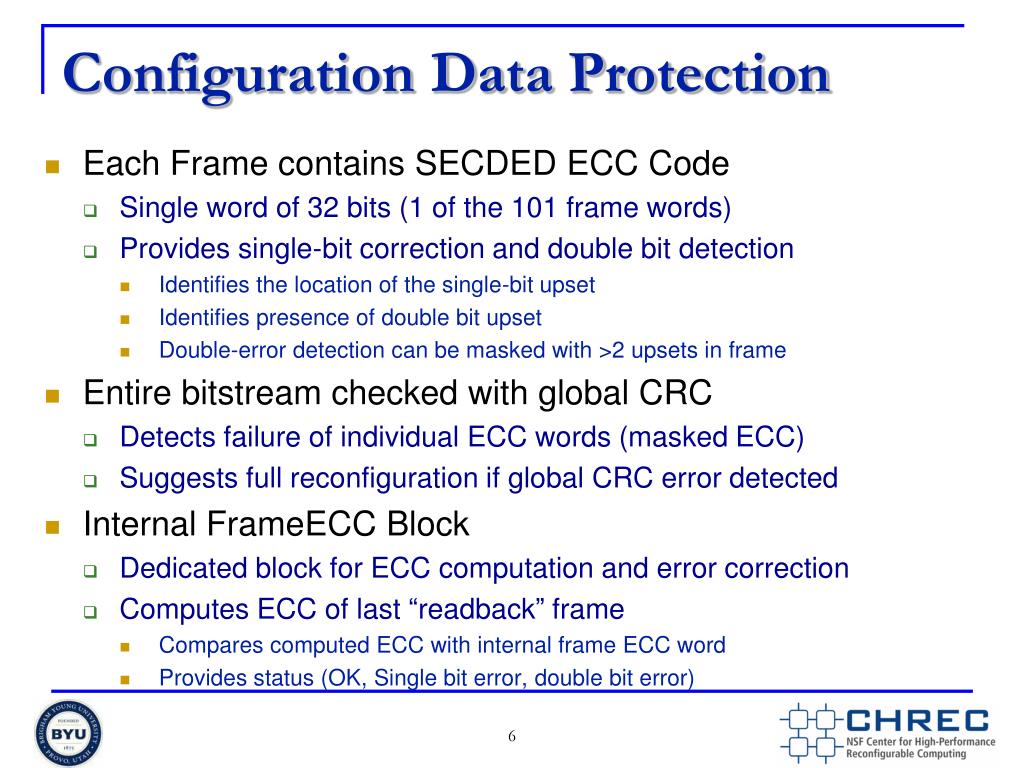 Configuration Data Protection

Each Frame contains SECDED ECC Code

Single word of 32 bits (1 of the 101 frame words)

Provides single-bit correction and double bit detection

Identifies the location of the single-bit upset

Identifies presence of double bit upset

Double-error detection can be masked with >2 upsets in frame

Entire bitstream checked with global CRC

Detects failure of individual ECC words (masked ECC)

Suggests full reconfiguration if global CRC error detected

Internal FrameECC Block

Dedicated block for ECC computation and error correction

Computes ECC of last “readback” frame

Compares computed ECC with internal frame ECC word

Provides status (OK, Single bit error, double bit error)

BRIGHAM YOUNG UNIVERSITY FOUNDED BYU 1875 PROVO, UTAH

6

CHREC NSF Center for High-Performance Reconfigurable Computing